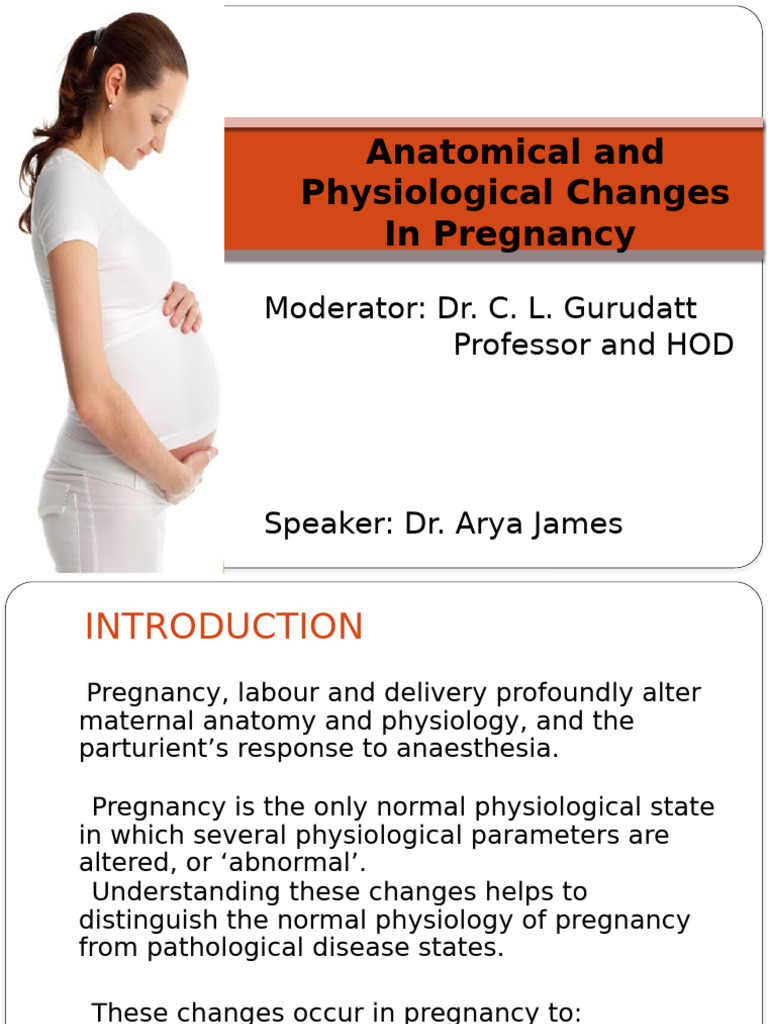 Anatomical and Physiological Changes In Pregnancy

Moderator: Dr. C. L. Gurudatt
Professor and HOD

Speaker: Dr. Arya James

INTRODUCTION

Pregnancy, labour and delivery profoundly alter maternal anatomy and physiology, and the parturient's response to anaesthesia.

Pregnancy is the only normal physiological state in which several physiological parameters are altered, or 'abnormal'.
Understanding these changes helps to distinguish the normal physiology of pregnancy from pathological disease states.

These changes occur in pregnancy to: